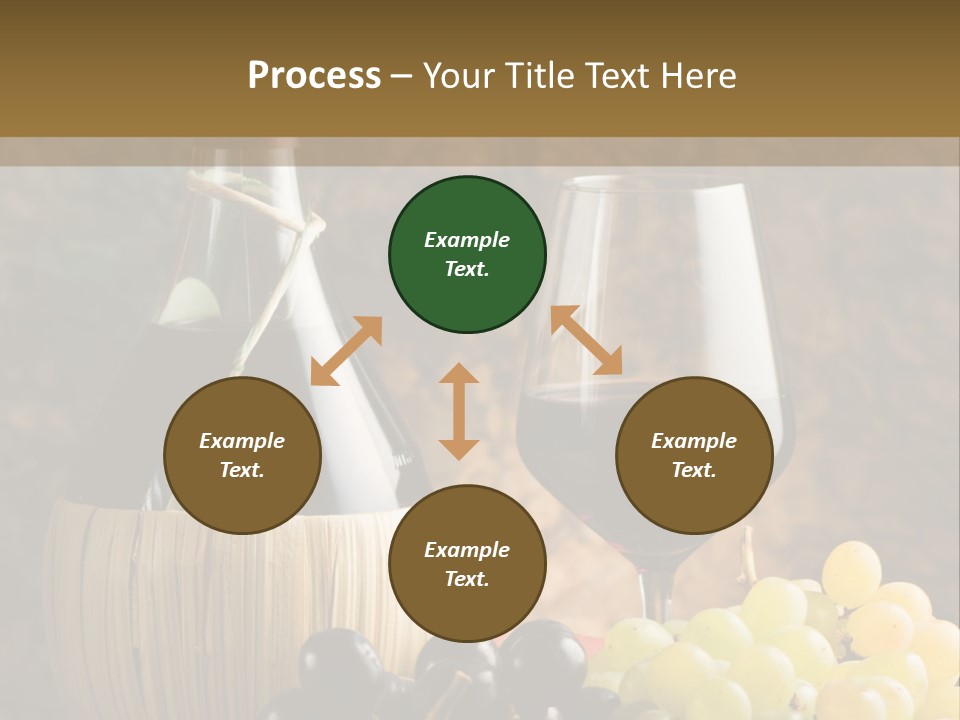 Process – Your Title Text Here

Example Text.

Example Text.

Example Text.

Example Text.